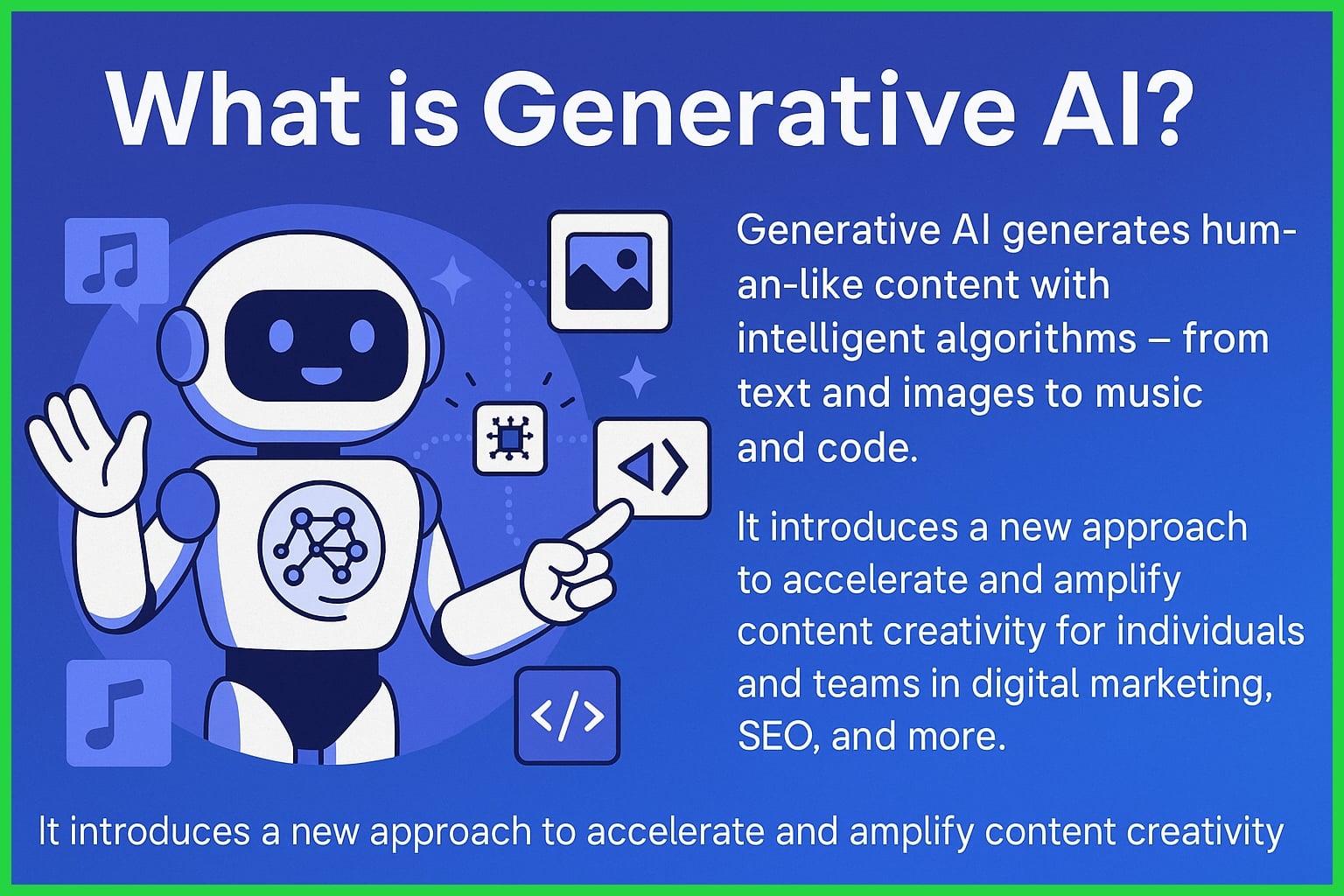 What is Generative AI?

Generative AI generates human-like content with intelligent algorithms – from text and images to music and code.

It introduces a new approach to accelerate and amplify content creativity for individuals and teams in digital marketing, SEO, and more.

It introduces a new approach to accelerate and amplify content creativity